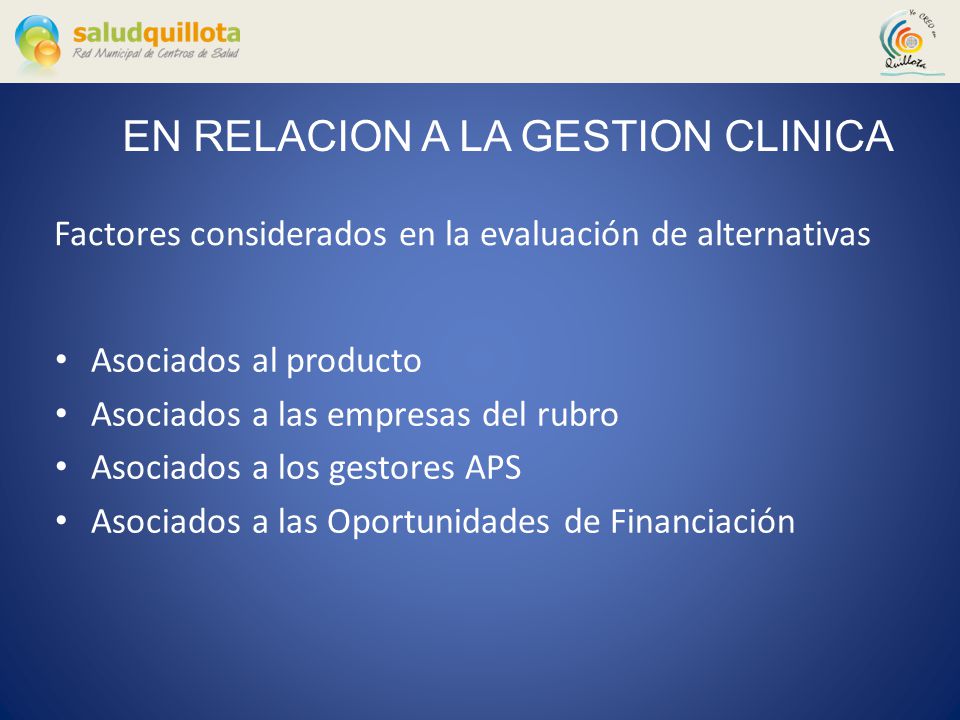 saludquillota
Red Municipal de Centros de Salud

Yo CREO en Quillota

EN RELACION A LA GESTION CLINICA

Factores considerados en la evaluación de alternativas

• Asociados al producto
• Asociados a las empresas del rubro
• Asociados a los gestores APS
• Asociados a las Oportunidades de Financiación